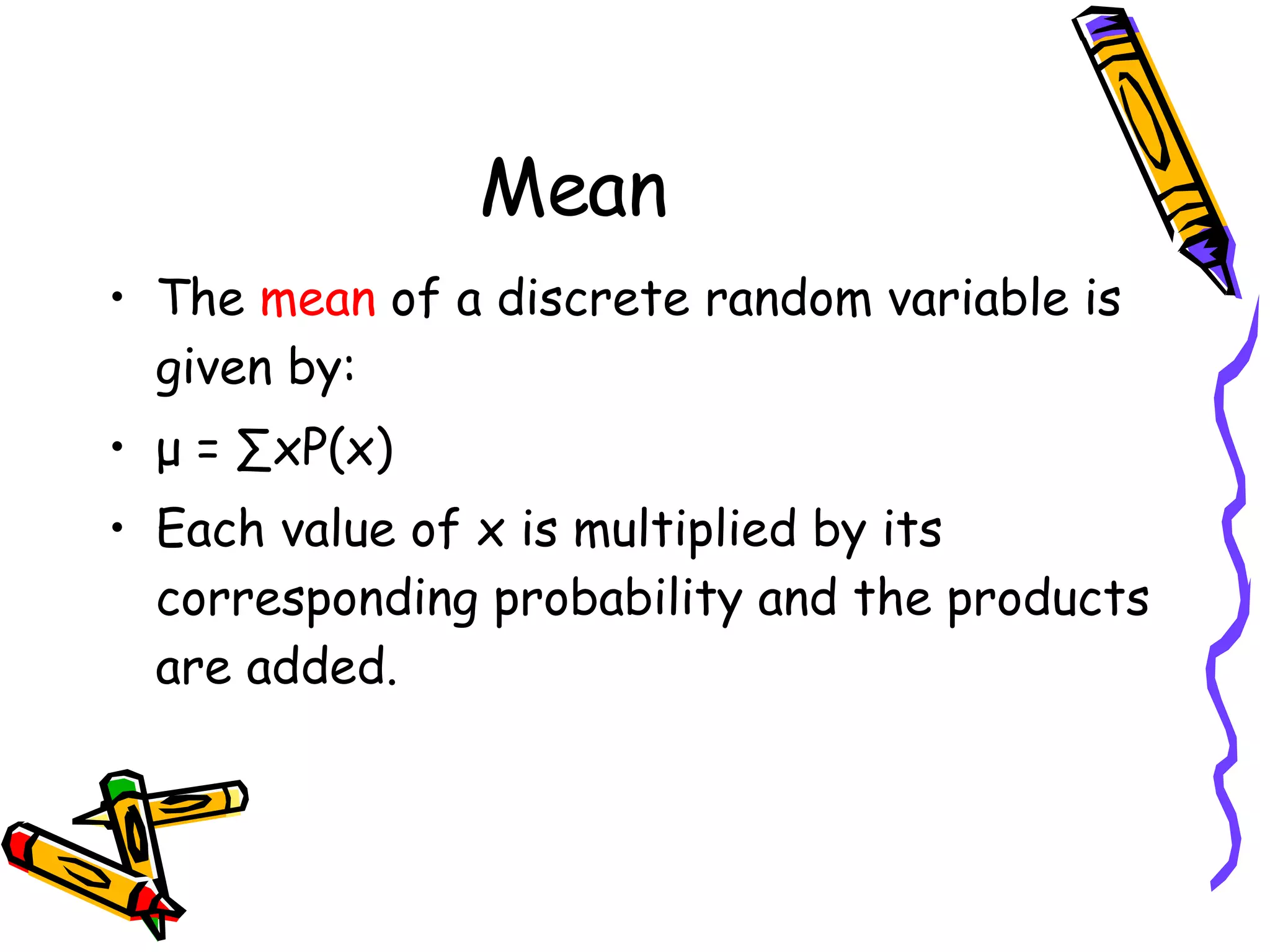 Mean

• The mean of a discrete random variable is given by:

• $\mu = \sum xP(x)$

• Each value of x is multiplied by its corresponding probability and the products are added.